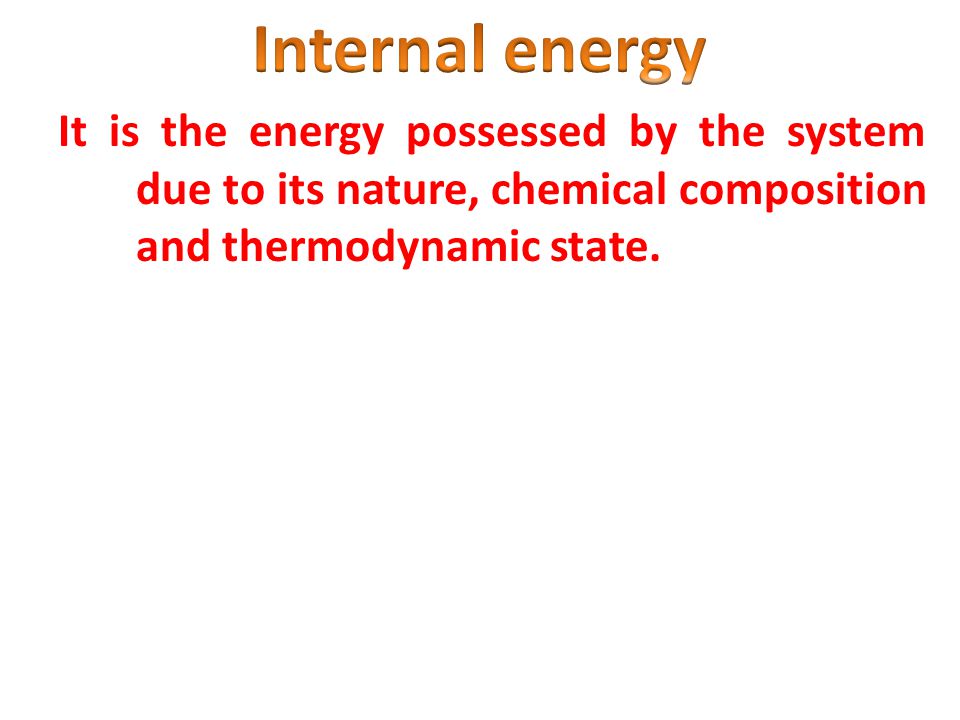 Internal energy

It is the energy possessed by the system due to its nature, chemical composition and thermodynamic state.